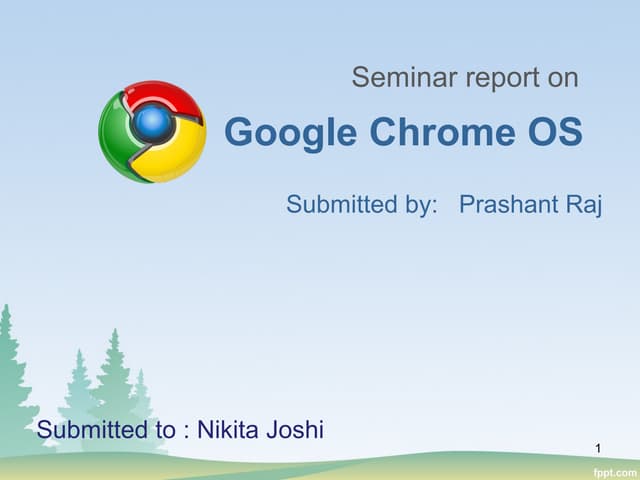 Seminar report on

Google Chrome OS

Submitted by: Prashant Raj

Submitted to : Nikita Joshi

1

fppt.com